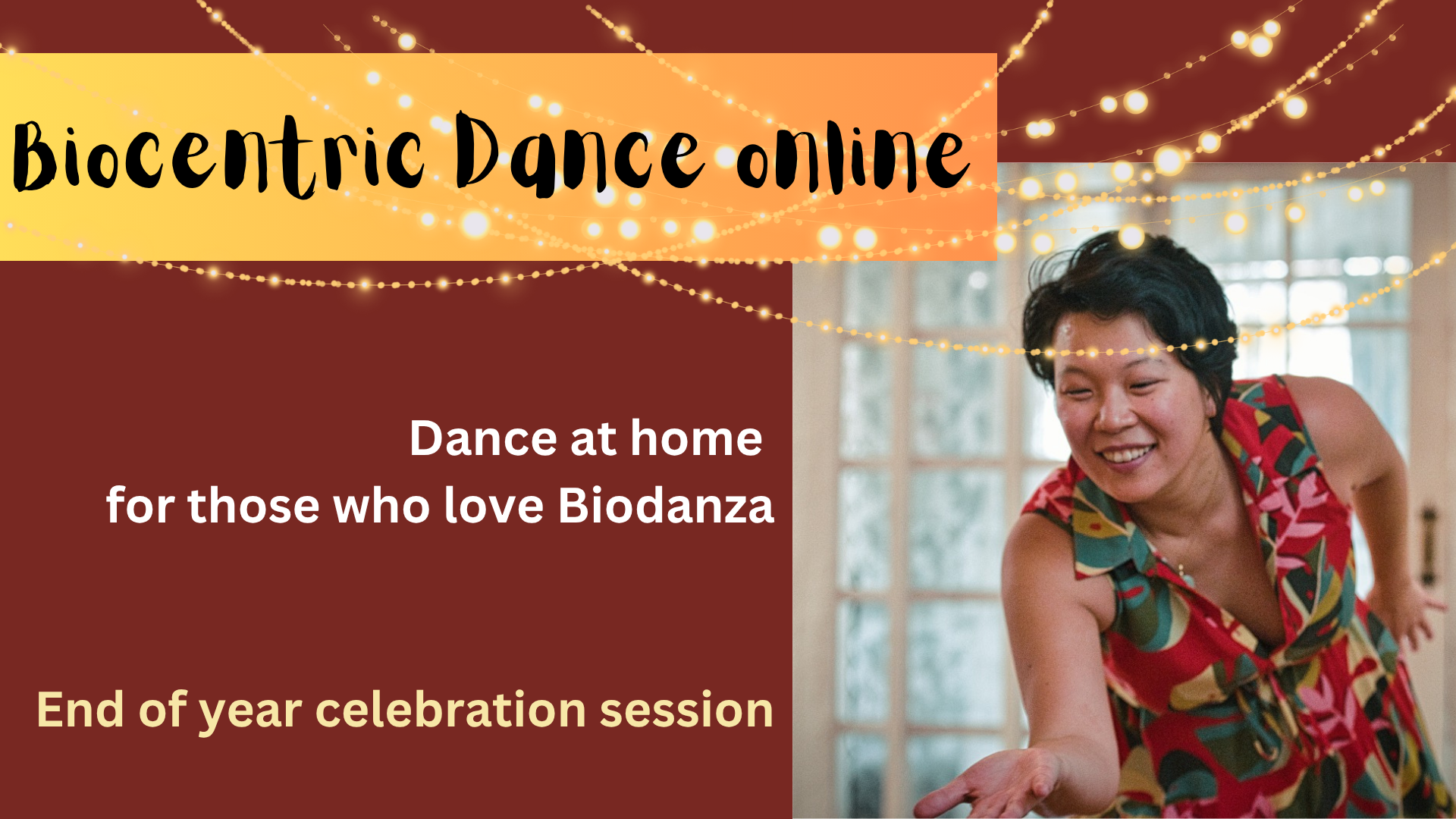 Biocentric Dance online

Dance at home
for those who love Biodanza

End of year celebration session